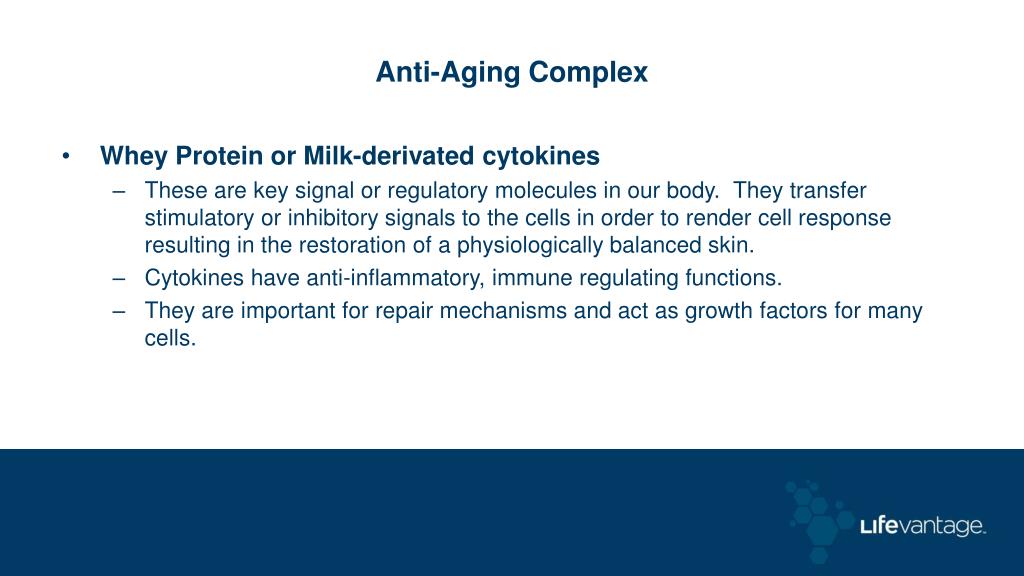 Anti-Aging Complex

• Whey Protein or Milk-derivated cytokines
– These are key signal or regulatory molecules in our body. They transfer stimulatory or inhibitory signals to the cells in order to render cell response resulting in the restoration of a physiologically balanced skin.
– Cytokines have anti-inflammatory, immune regulating functions.
– They are important for repair mechanisms and act as growth factors for many cells.

Lifevantage.